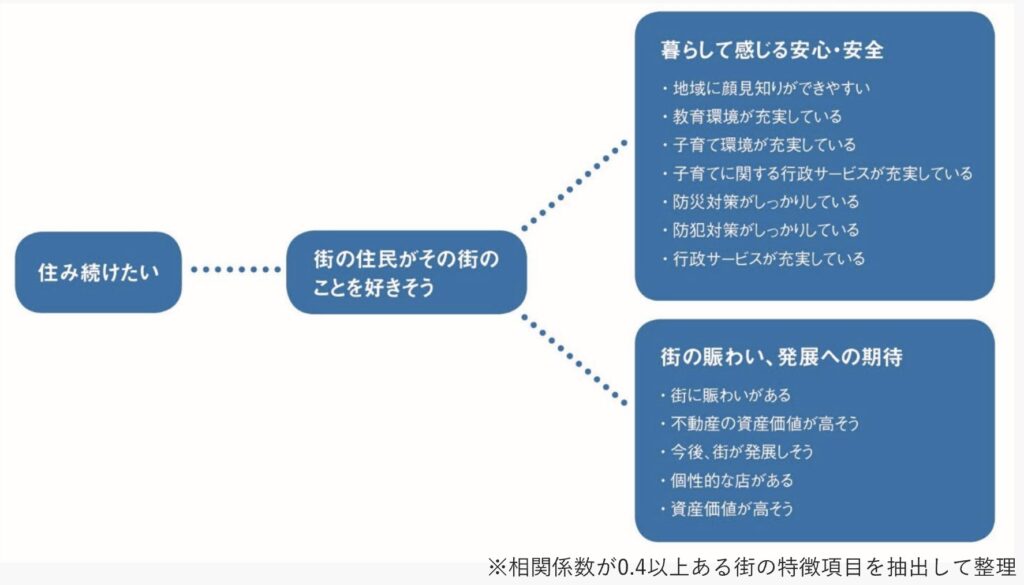 住み続けたい

街の住民がその街のことを好きそう

暮らして感じる安心・安全

・地域に顔見知りができやすい
・教育環境が充実している
・子育て環境が充実している
・子育てに関する行政サービスが充実している
・防災対策がしっかりしている
・防犯対策がしっかりしている
・行政サービスが充実している

街の賑わい、発展への期待

・街に賑わいがある
・不動産の資産価値が高そう
・今後、街が発展しそう
・個性的な店がある
・資産価値が高そう

※相関係数が0.4以上ある街の特徴項目を抽出して整理